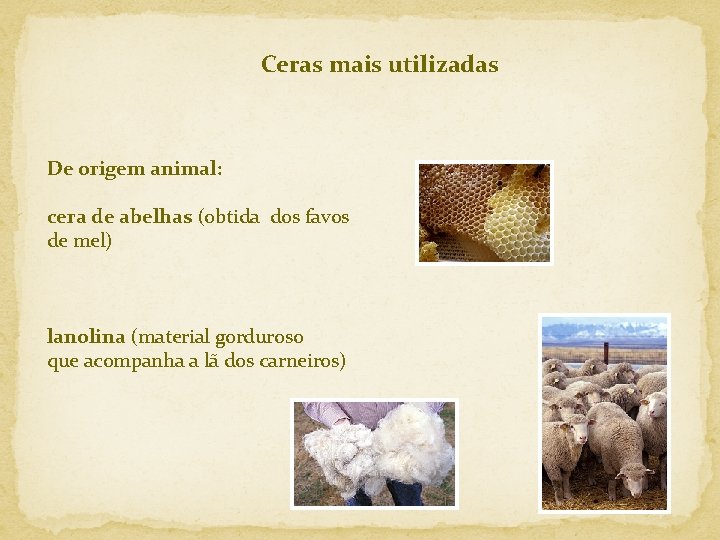 Ceras mais utilizadas

De origem animal:

cera de abelhas (obtida dos favos de mel)

lanolina (material gorduroso que acompanha a lã dos carneiros)